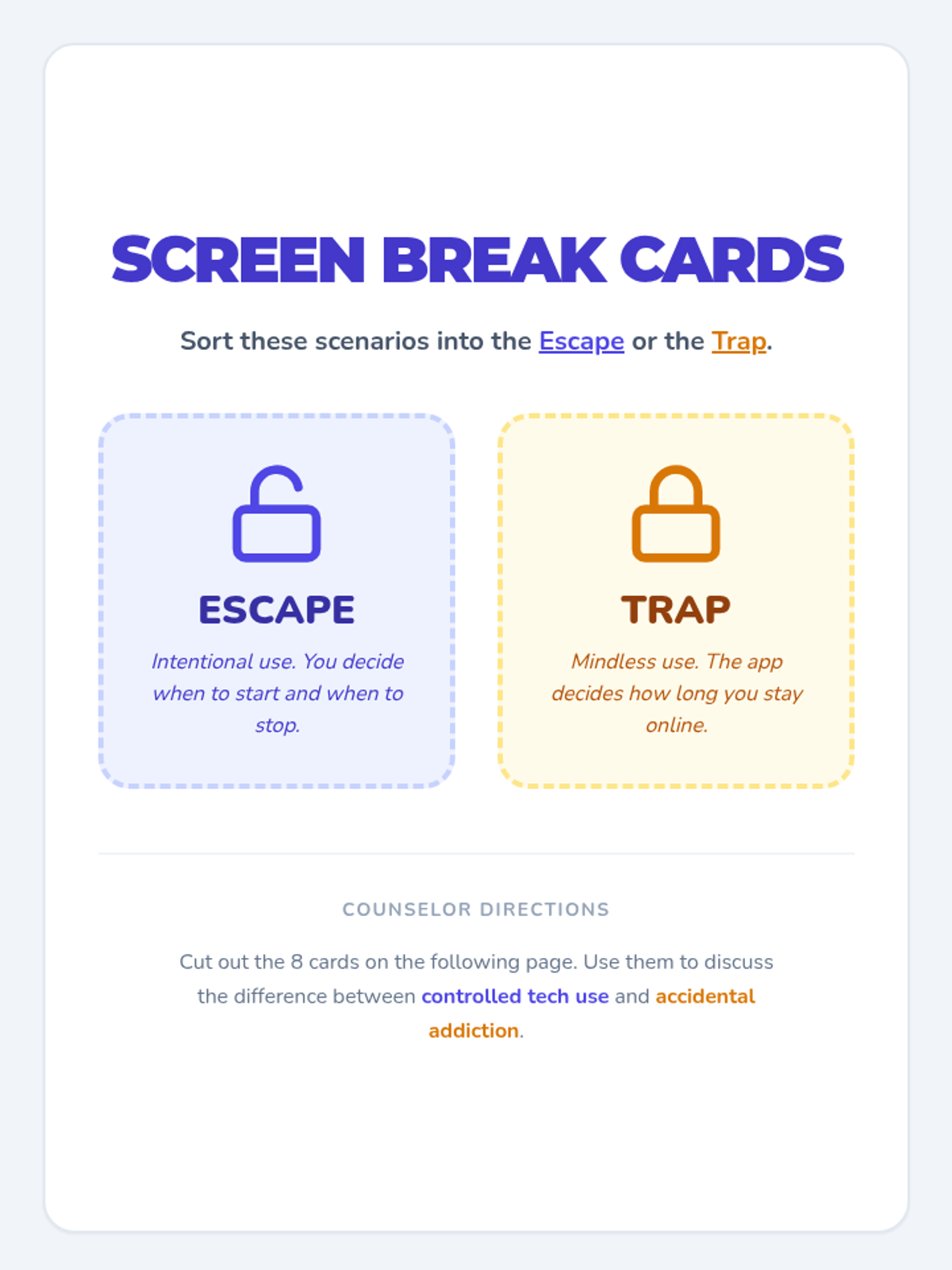 SCREEN BREAK CARDS

Sort these scenarios into the Escape or the Trap.

ESCAPE

Intentional use. You decide when to start and when to stop.

TRAP

Mindless use. The app decides how long you stay online.

COUNSELOR DIRECTIONS

Cut out the 8 cards on the following page. Use them to discuss the difference between controlled tech use and accidental addiction.